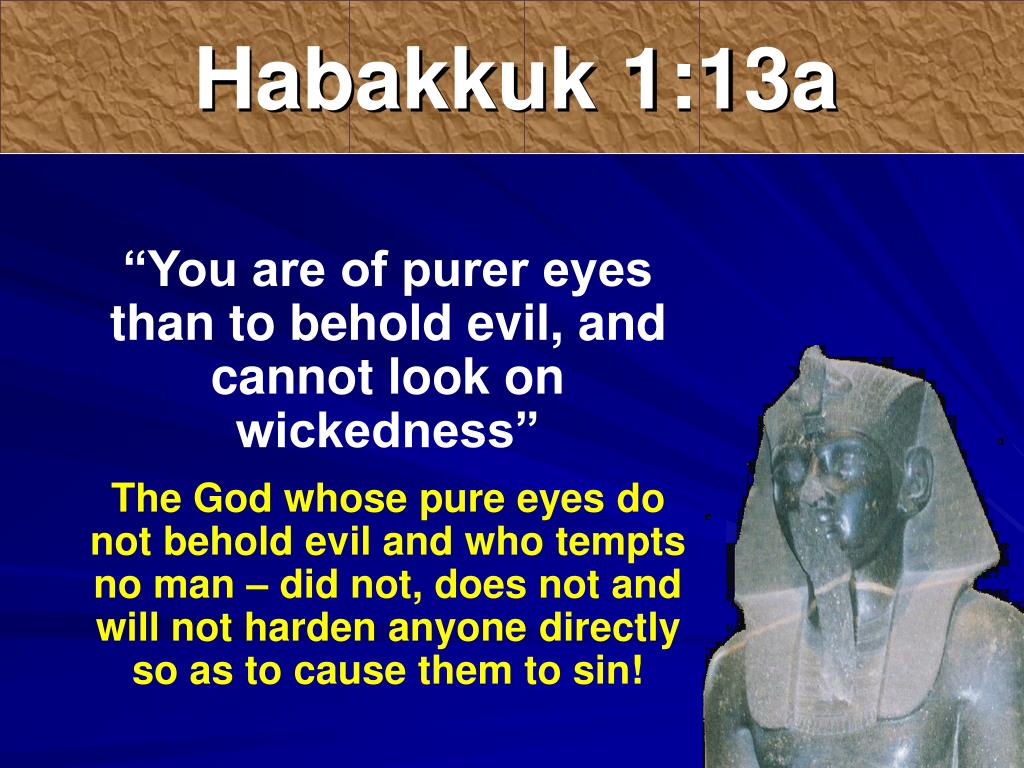 Habakkuk 1:13a

“You are of purer eyes than to behold evil, and cannot look on wickedness”

The God whose pure eyes do not behold evil and who tempts no man – did not, does not and will not harden anyone directly so as to cause them to sin!